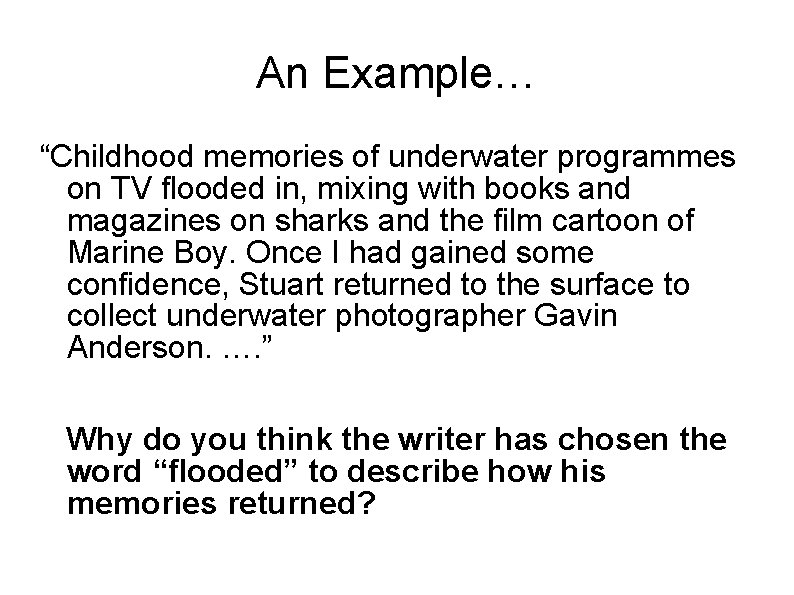 An Example…

“Childhood memories of underwater programmes on TV flooded in, mixing with books and magazines on sharks and the film cartoon of Marine Boy. Once I had gained some confidence, Stuart returned to the surface to collect underwater photographer Gavin Anderson. ….”

Why do you think the writer has chosen the word “flooded” to describe how his memories returned?